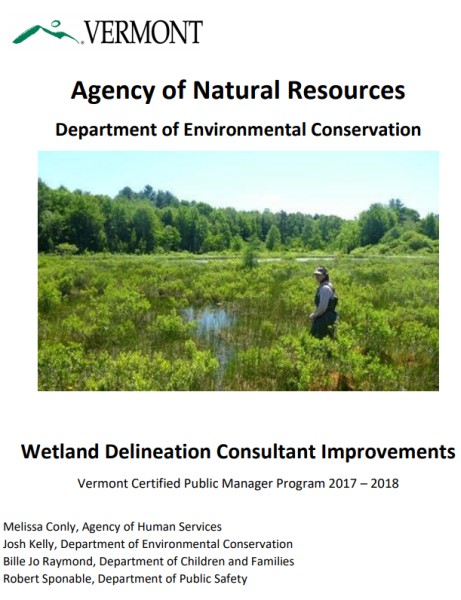 VERMONT

Agency of Natural Resources

Department of Environmental Conservation

Wetland Delineation Consultant Improvements

Vermont Certified Public Manager Program 2017 – 2018

Melissa Conly, Agency of Human Services
Josh Kelly, Department of Environmental Conservation
Bille Jo Raymond, Department of Children and Families
Robert Sponable, Department of Public Safety